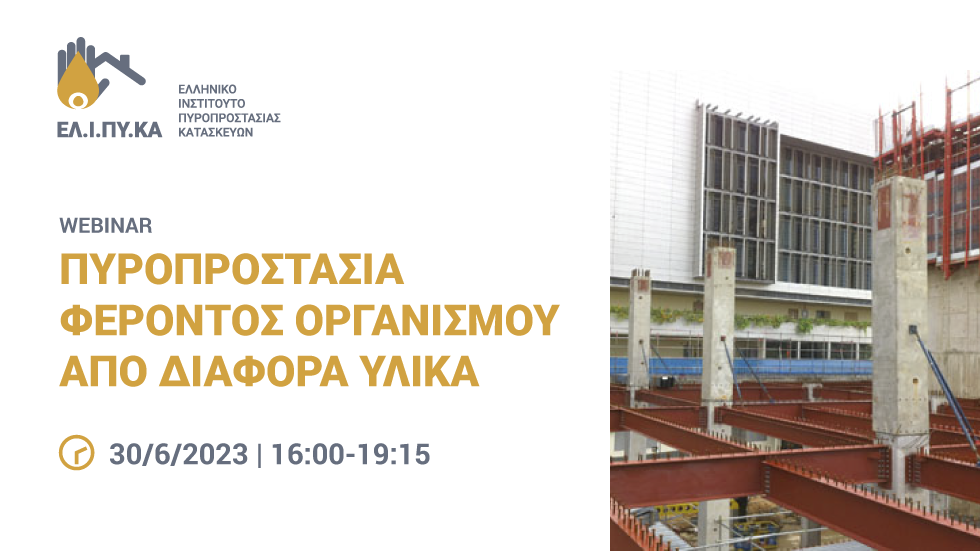 ΕΛ.Ι.ΠΥ.ΚΑ

ΕΛΛΗΝΙΚΟ
ΙΝΣΤΙΤΟΥΤΟ
ΠΥΡΟΠΡΟΣΤΑΣΙΑΣ
ΚΑΤΑΣΚΕΥΩΝ

WEBINAR

ΠΥΡΟΠΡΟΣΤΑΣΙΑ
ΦΕΡΟΝΤΟΣ ΟΡΓΑΝΙΣΜΟΥ
ΑΠΟ ΔΙΑΦΟΡΑ ΥΛΙΚΑ

30/6/2023 | 16:00-19:15